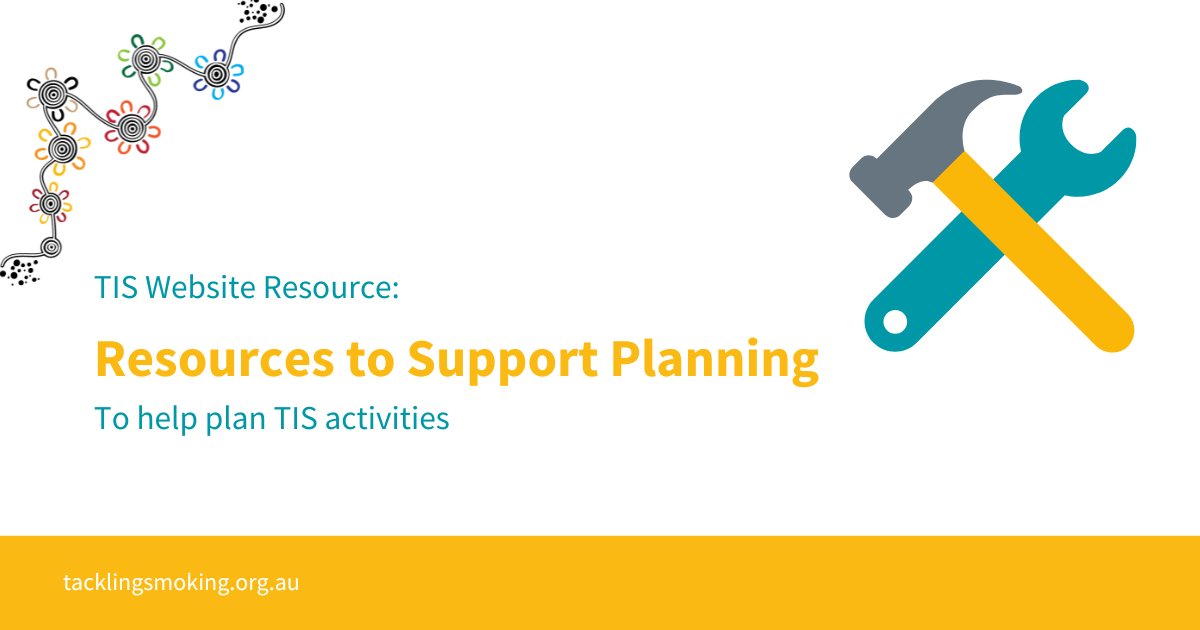 TIS Website Resource:

Resources to Support Planning

To help plan TIS activities

tacklingsmoking.org.au